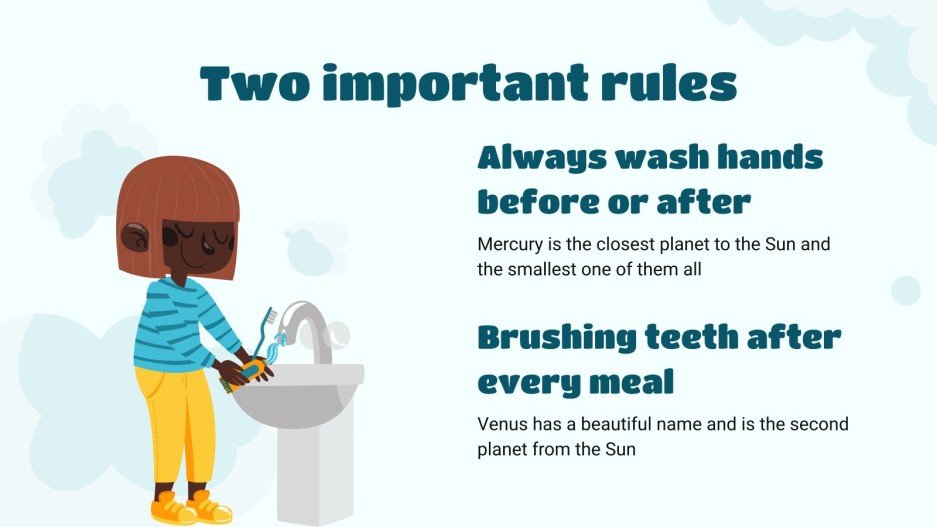 Two important rules

Always wash hands before or after

Mercury is the closest planet to the Sun and the smallest one of them all

Brushing teeth after every meal

Venus has a beautiful name and is the second planet from the Sun